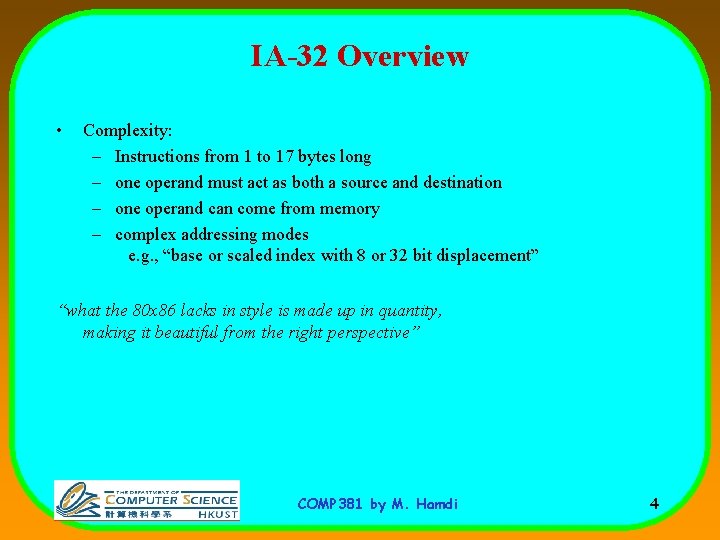 IA-32 Overview

• Complexity:
– Instructions from 1 to 17 bytes long
– one operand must act as both a source and destination
– one operand can come from memory
– complex addressing modes
e.g., “base or scaled index with 8 or 32 bit displacement”

“what the 80x86 lacks in style is made up in quantity, making it beautiful from the right perspective”

THE DEPARTMENT OF COMPUTER SCIENCE 計算機科學系 HKUST

COMP381 by M. Hamdi

4